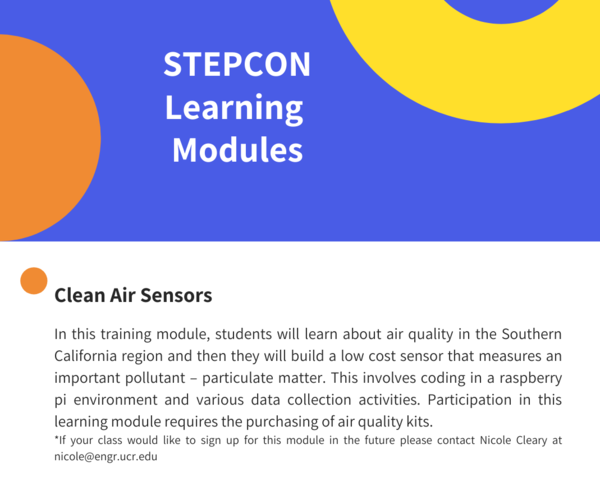 STEPCON Learning Modules

Clean Air Sensors

In this training module, students will learn about air quality in the Southern California region and then they will build a low cost sensor that measures an important pollutant – particulate matter. This involves coding in a raspberry pi environment and various data collection activities. Participation in this learning module requires the purchasing of air quality kits.

*If your class would like to sign up for this module in the future please contact Nicole Cleary at nicole@engr.ucr.edu